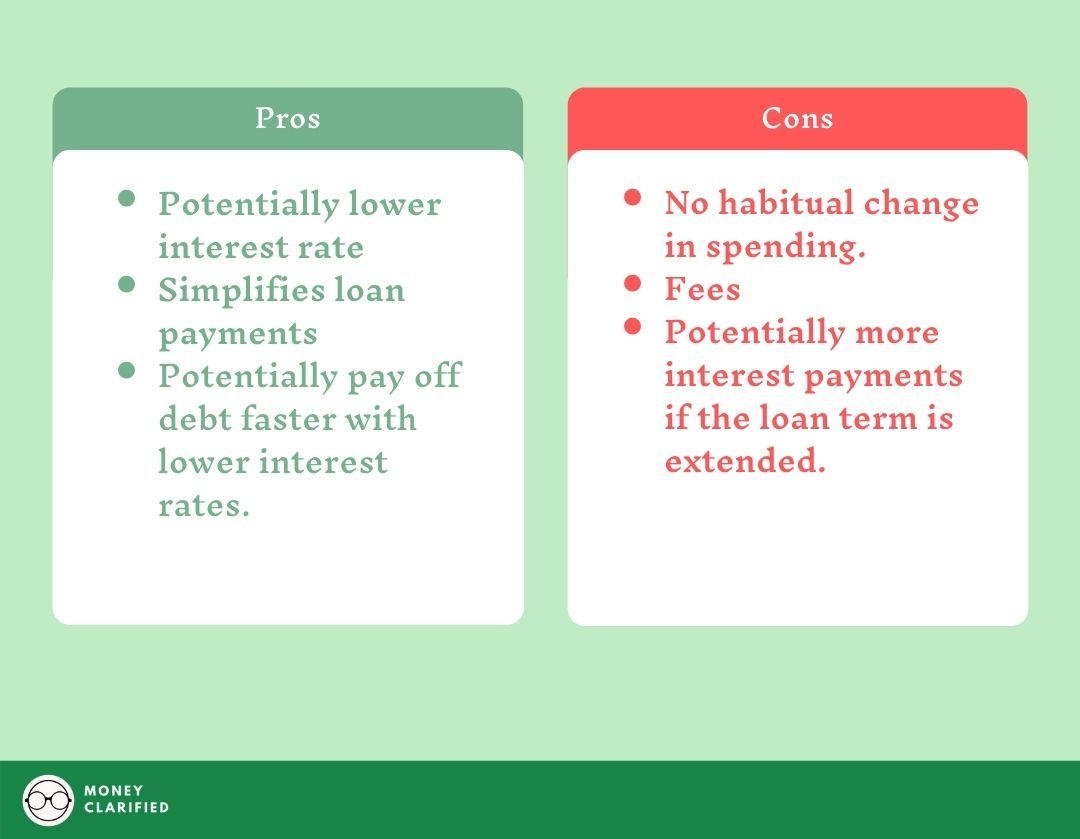 Pros

- Potentially lower interest rate
- Simplifies loan payments
- Potentially pay off debt faster with lower interest rates.

Cons

- No habitual change in spending.
- Fees
- Potentially more interest payments if the loan term is extended.

MONEY CLARIFIED